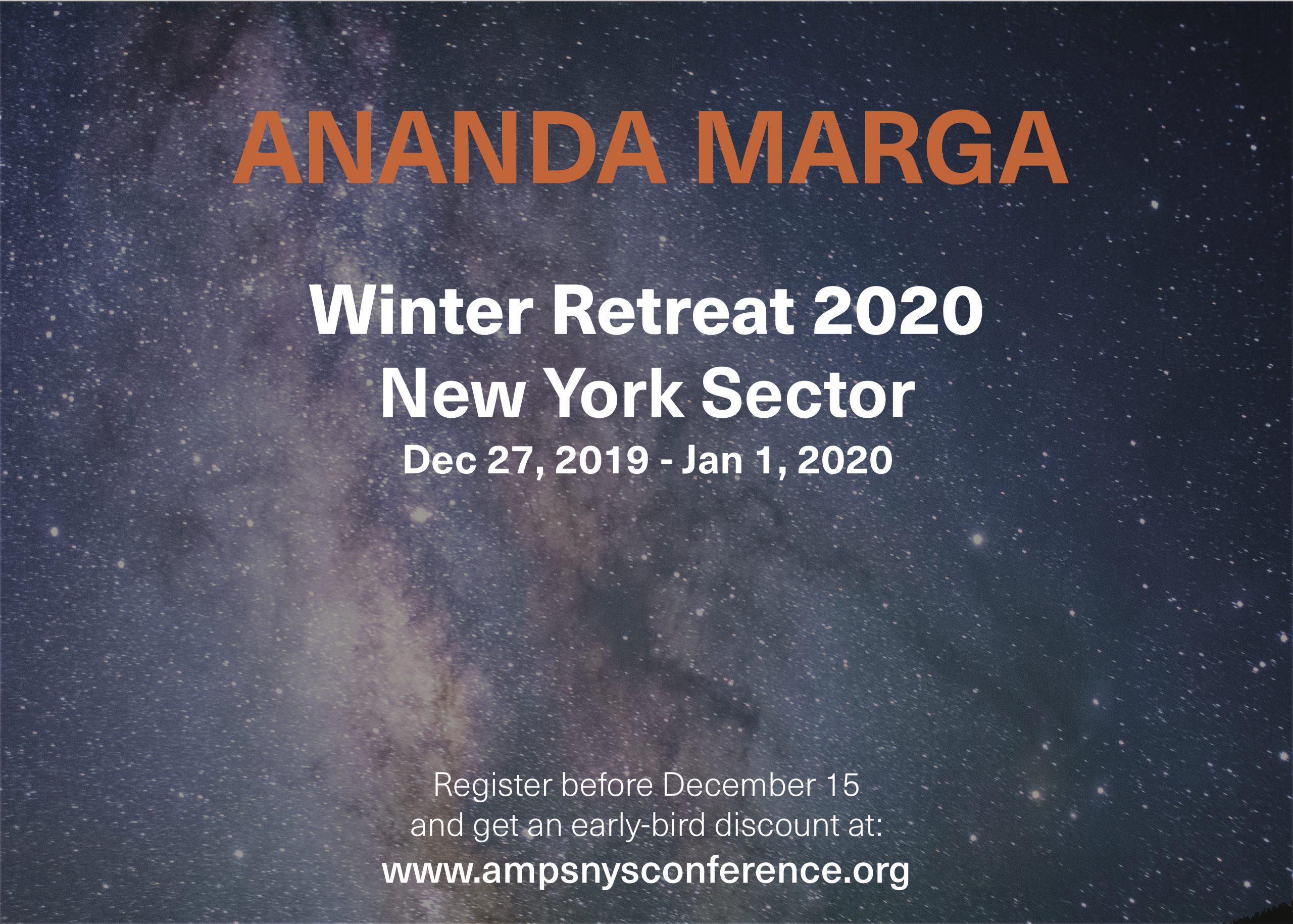 ANANDA MARGA

Winter Retreat 2020
New York Sector
Dec 27, 2019 - Jan 1, 2020

Register before December 15
and get an early-bird discount at:
www.ampsnysconference.org